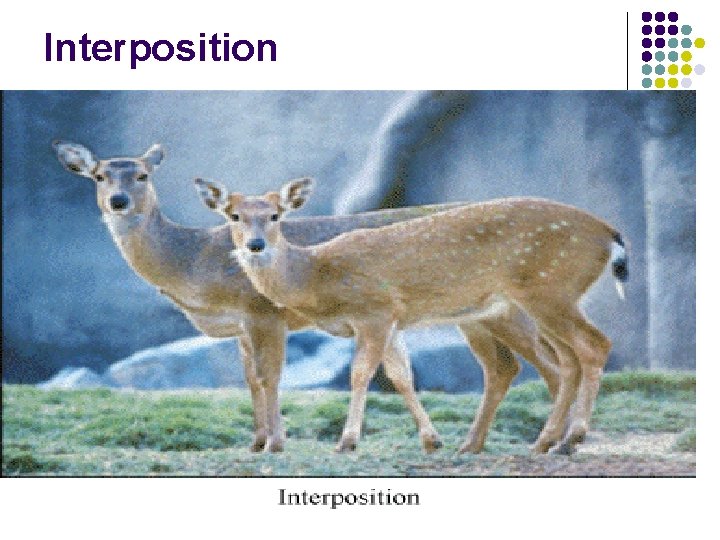 Interposition

Interposition